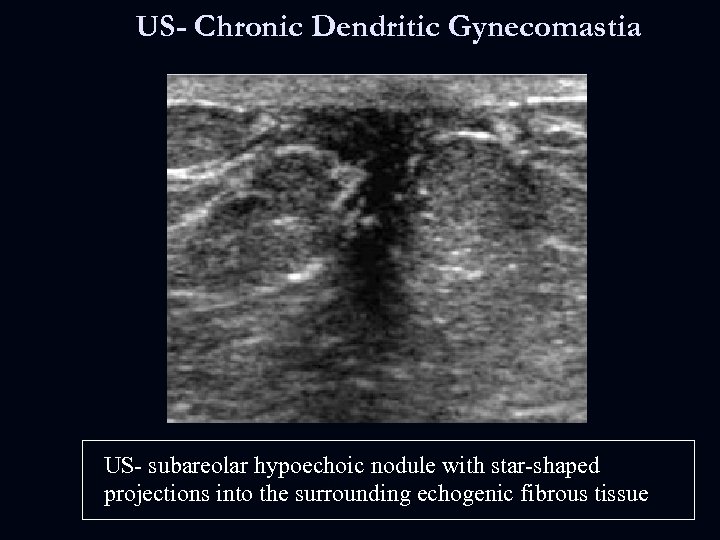 US- Chronic Dendritic Gynecomastia

US- subareolar hypoechoic nodule with star-shaped projections into the surrounding echogenic fibrous tissue